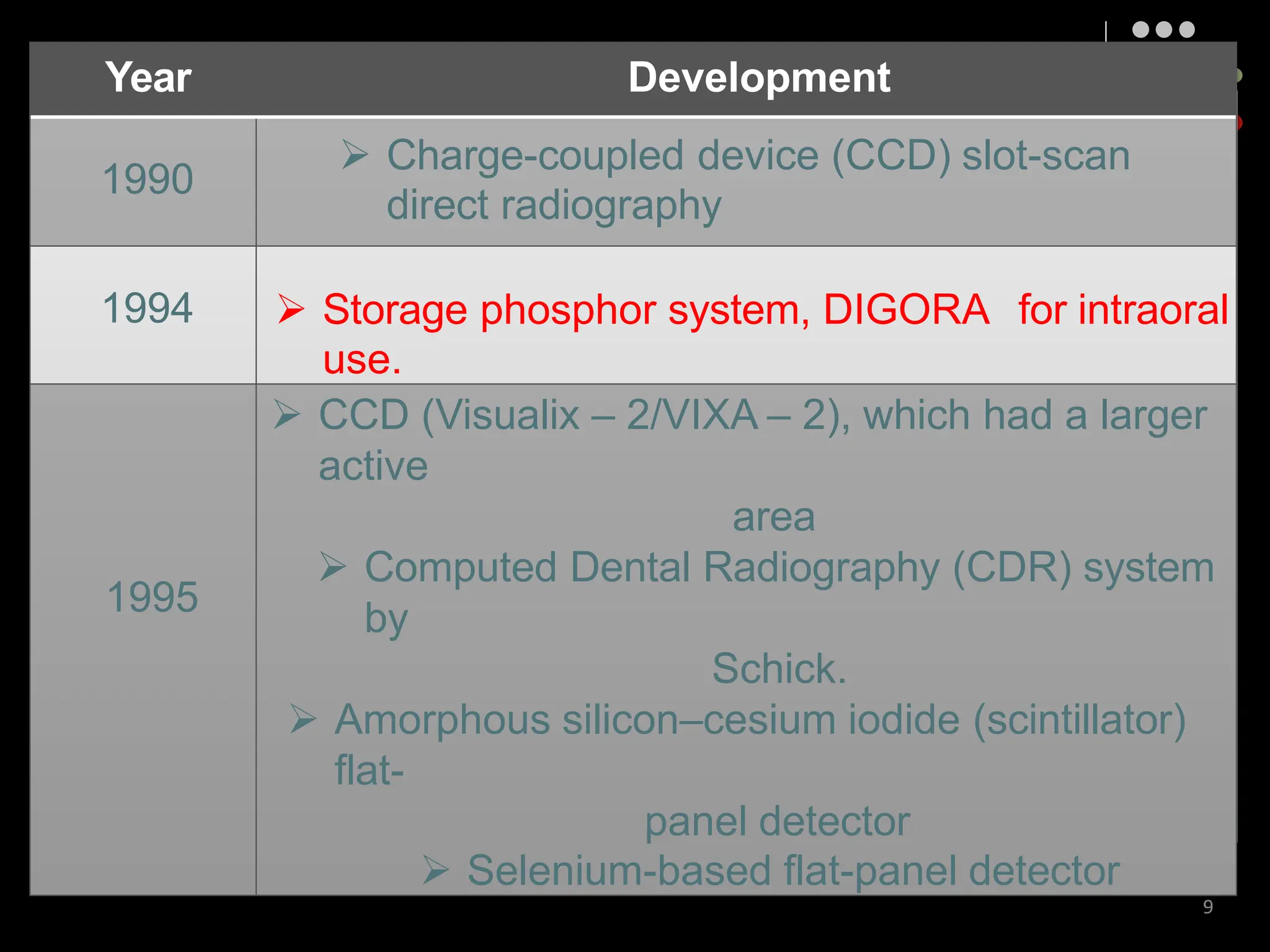 | Year | Development |
|---|---|
| 1990 | ➢ Charge-coupled device (CCD) slot-scan direct radiography |
| 1994 | ➢ Storage phosphor system, DIGORA for intraoral use. |
| 1995 | ➢ CCD (Visualix – 2/VIXA – 2), which had a larger active area ➢ Computed Dental Radiography (CDR) system by Schick. ➢ Amorphous silicon–cesium iodide (scintillator) flat-panel detector ➢ Selenium-based flat-panel detector |

9